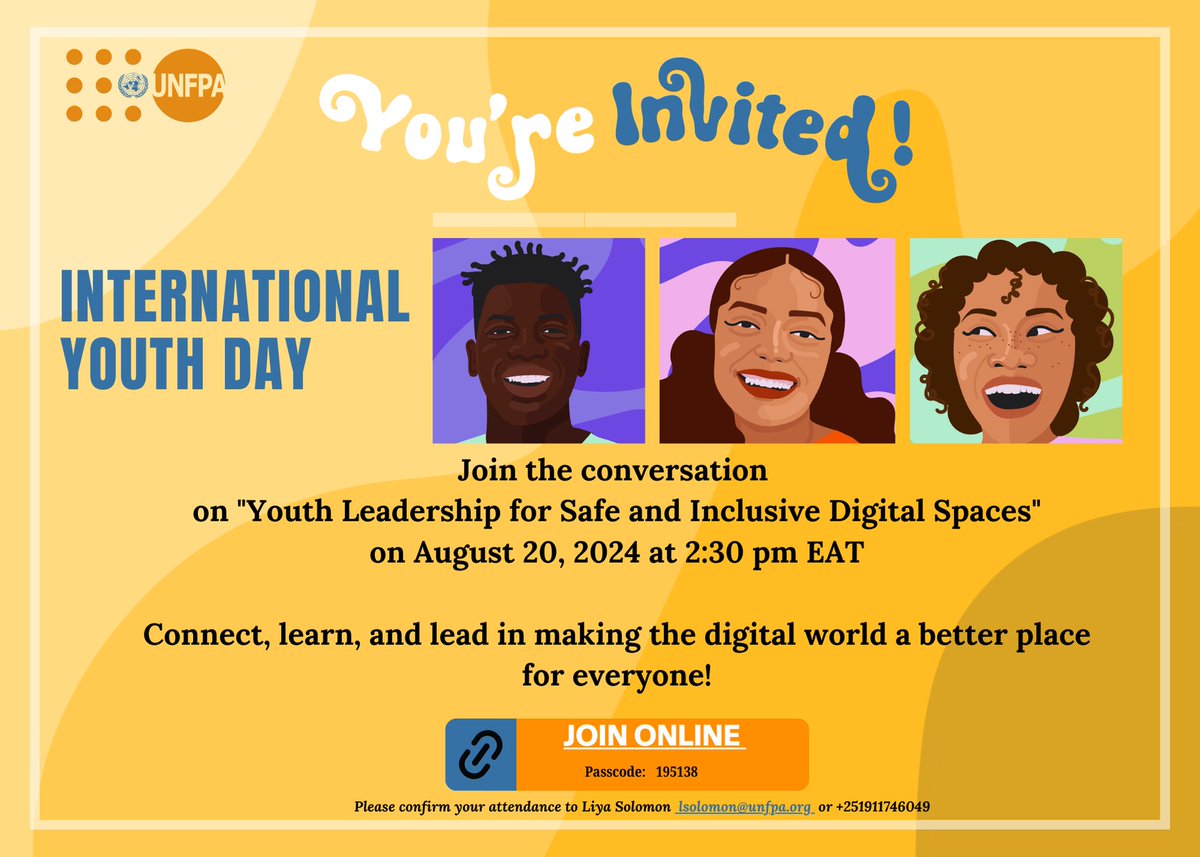 UNFPA

You're Invited!

INTERNATIONAL YOUTH DAY

Join the conversation on "Youth Leadership for Safe and Inclusive Digital Spaces" on August 20, 2024 at 2:30 pm EAT

Connect, learn, and lead in making the digital world a better place for everyone!

JOIN ONLINE

Passcode: 195138

Please confirm your attendance to Liya Solomon lsolomon@unfpa.org or +251911746049